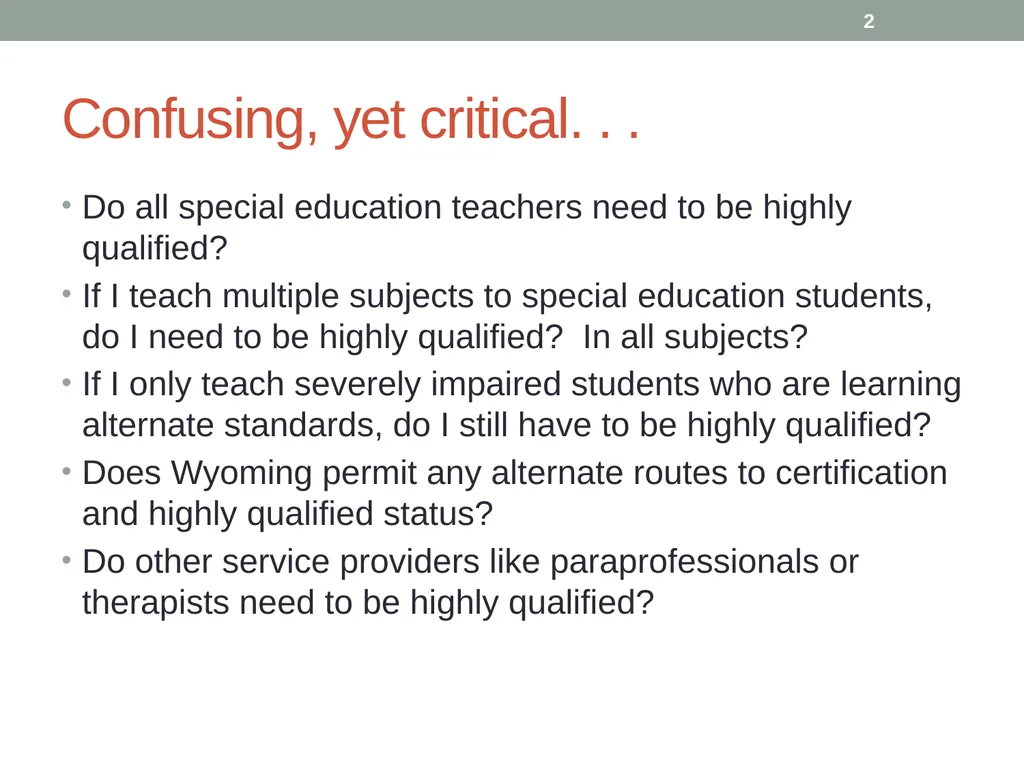 2

Confusing, yet critical. . .

• Do all special education teachers need to be highly qualified?
• If I teach multiple subjects to special education students, do I need to be highly qualified?  In all subjects?
• If I only teach severely impaired students who are learning alternate standards, do I still have to be highly qualified?
• Does Wyoming permit any alternate routes to certification and highly qualified status?
• Do other service providers like paraprofessionals or therapists need to be highly qualified?